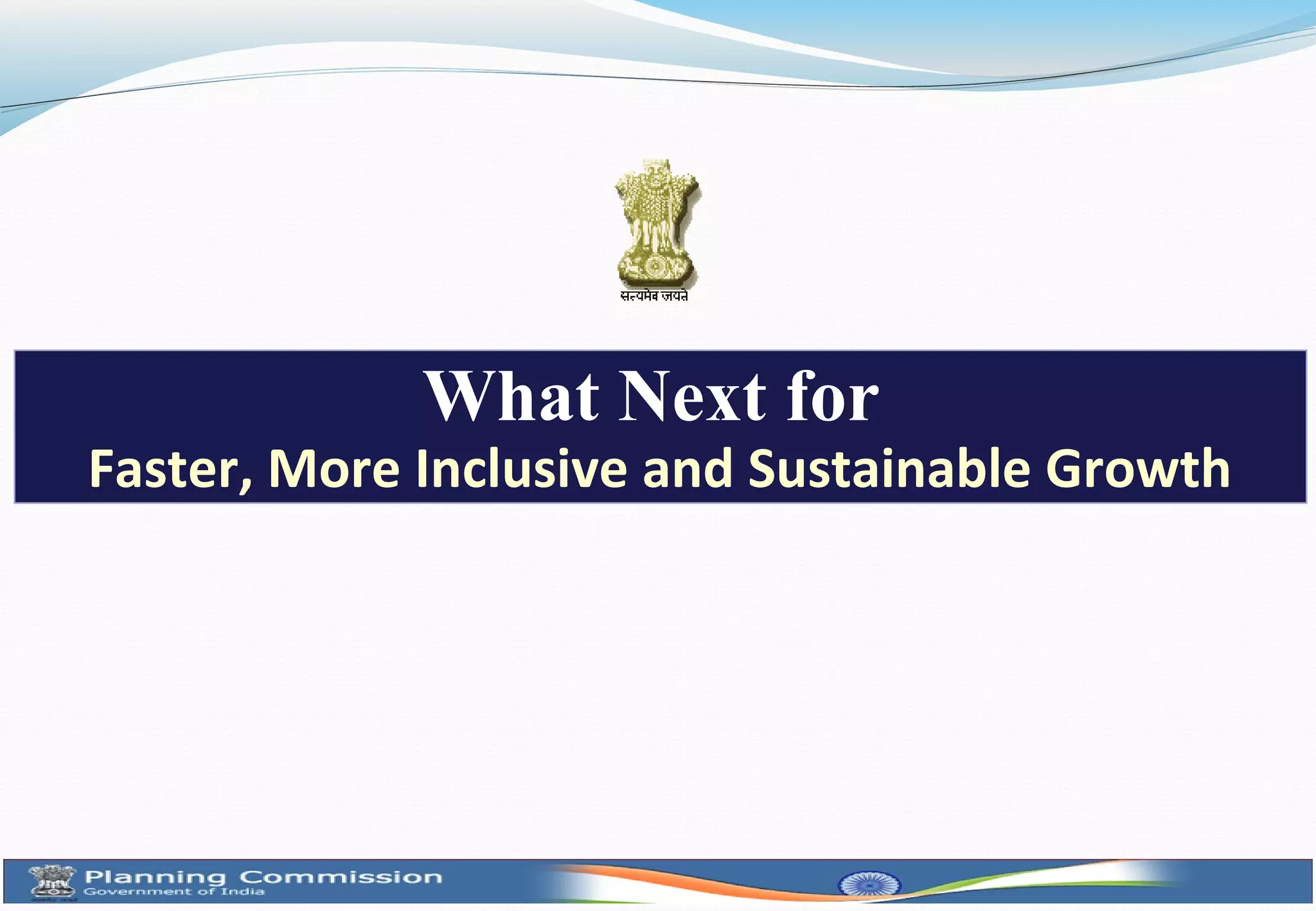 सत्यमेव जयते

What Next for
Faster, More Inclusive and Sustainable Growth

Planning Commission
Government of India